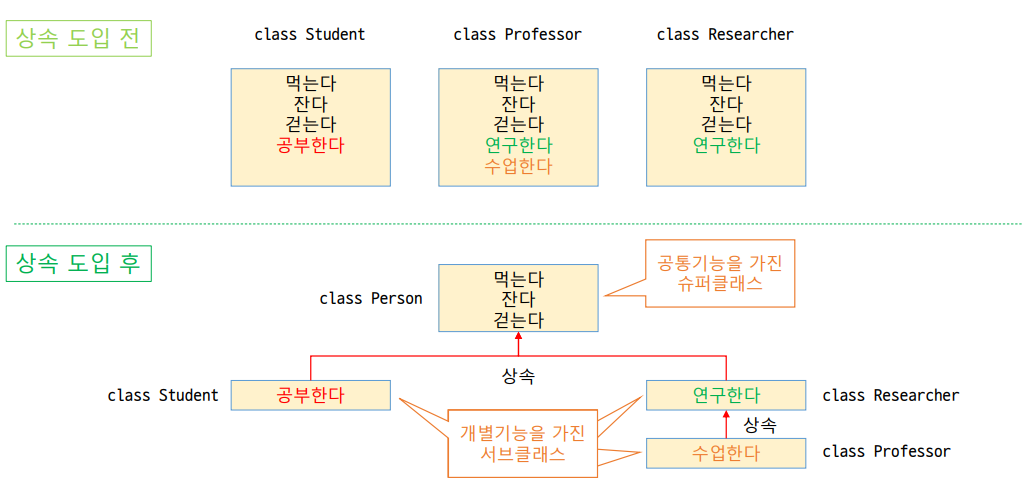 상속 도입 전

class Student

먹는다
잔다
걷는다
공부한다

class Professor

먹는다
잔다
걷는다
연구한다
수업한다

class Researcher

먹는다
잔다
걷는다
연구한다

상속 도입 후

class Person

먹는다
잔다
걷는다

공통기능을 가진
슈퍼클래스

상속

class Student

공부한다

연구한다

class Researcher

상속

개별기능을 가진
서브클래스

수업한다

class Professor